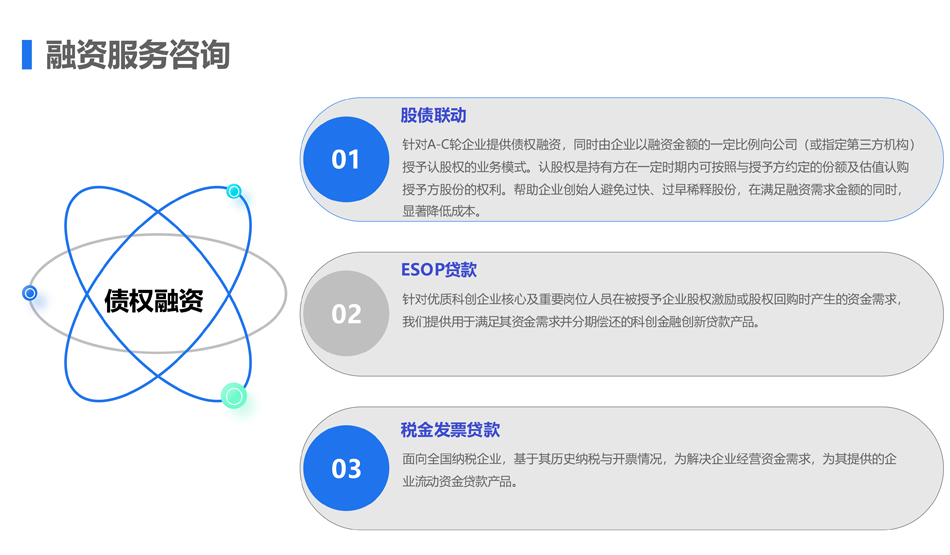 融资服务咨询

债权融资

01

股债联动

针对A-C轮企业提供债权融资，同时由企业以融资金额的一定比例向公司（或指定第三方机构）授予认股权的业务模式。认股权是持有方在一定时期内可按照与授予方约定的份额及估值认购授予方股份的权利。帮助企业创始人避免过快、过早稀释股份，在满足融资需求金额的同时，显著降低成本。

02

ESOP贷款

针对优质科创企业核心及重要岗位人员在被授予企业股权激励或股权回购时产生的资金需求，我们提供用于满足其资金需求并分期偿还的科创金融创新贷款产品。

03

税金发票贷款

面向全国纳税企业，基于其历史纳税与开票情况，为解决企业经营资金需求，为其提供的企业流动资金贷款产品。